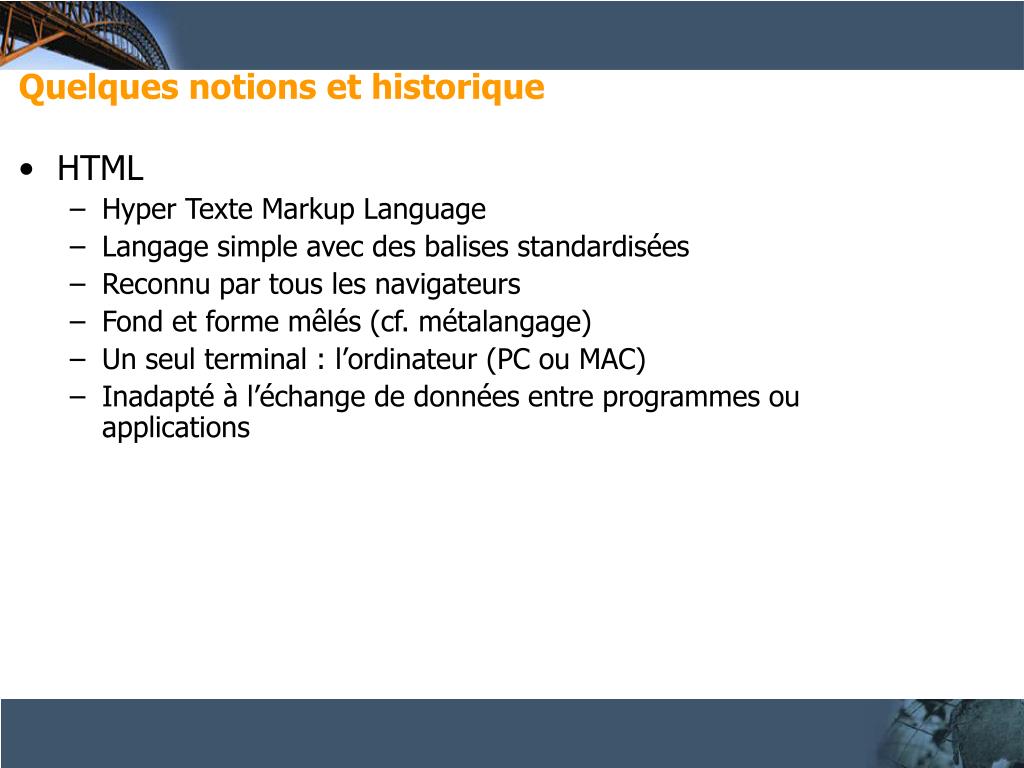 Quelques notions et historique

• HTML
– Hyper Texte Markup Language
– Langage simple avec des balises standardisées
– Reconnu par tous les navigateurs
– Fond et forme mêlés (cf. métalangage)
– Un seul terminal : l’ordinateur (PC ou MAC)
– Inadapté à l’échange de données entre programmes ou applications